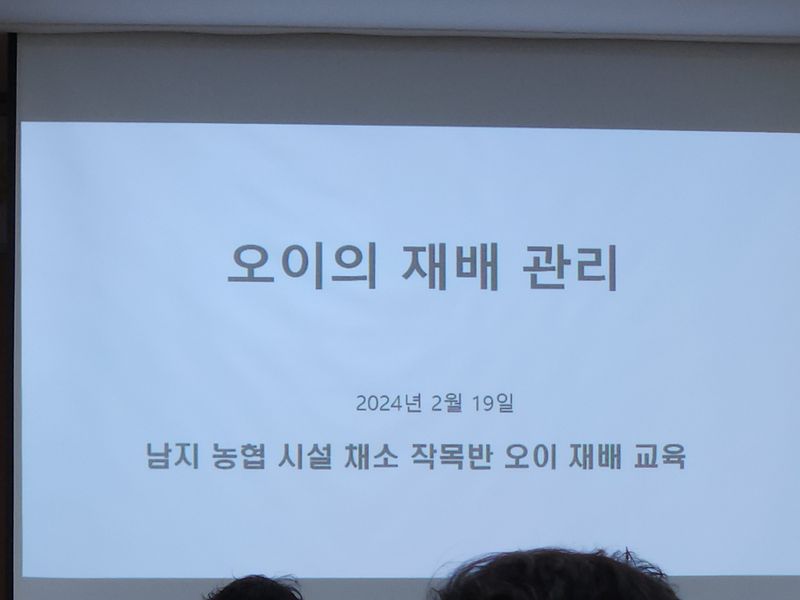 오이의 재배 관리

2024년 2월 19일

남지 농협 시설 채소 작목반 오이 재배 교육